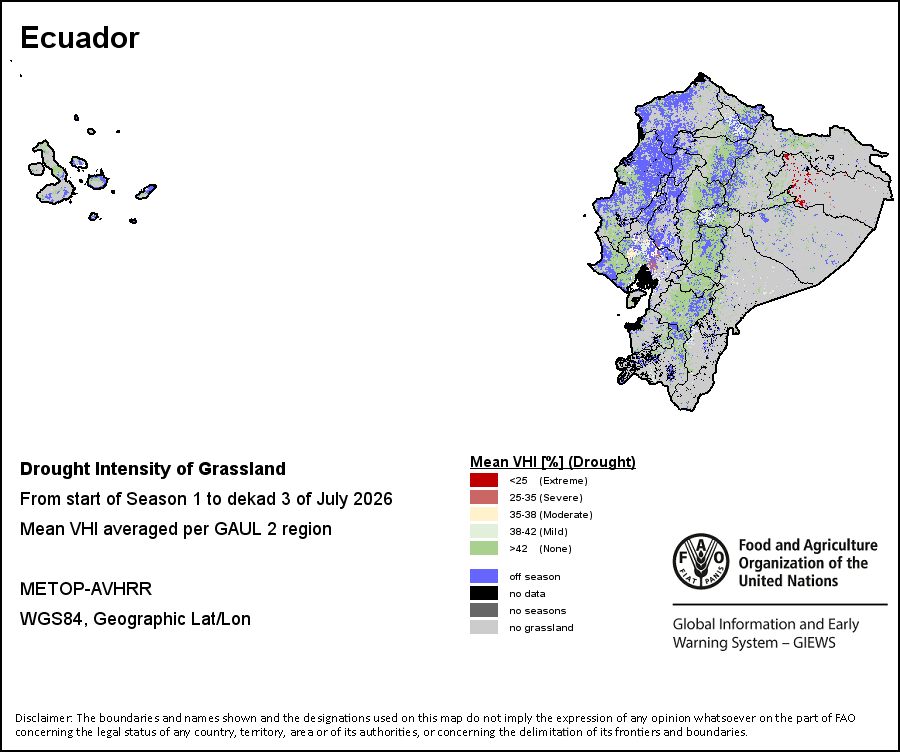 Ecuador

Drought Intensity of Grassland
From start of Season 1 to dekad 3 of July 2026
Mean VHI averaged per GAUL 2 region

METOP-AVHRR
WGS84, Geographic Lat/Lon

Mean VHI [%] (Drought)
<25 (Extreme)
25-35 (Severe)
35-38 (Moderate)
38-42 (Mild)
>42 (None)
off season
no data
no seasons
no grassland

FAO FIAT PANIS
Food and Agriculture Organization of the United Nations

Global Information and Early Warning System – GIEWS

Disclaimer: The boundaries and names shown and the designations used on this map do not imply the expression of any opinion whatsoever on the part of FAO concerning the legal status of any country, territory, area or of its authorities, or concerning the delimitation of its frontiers and boundaries.